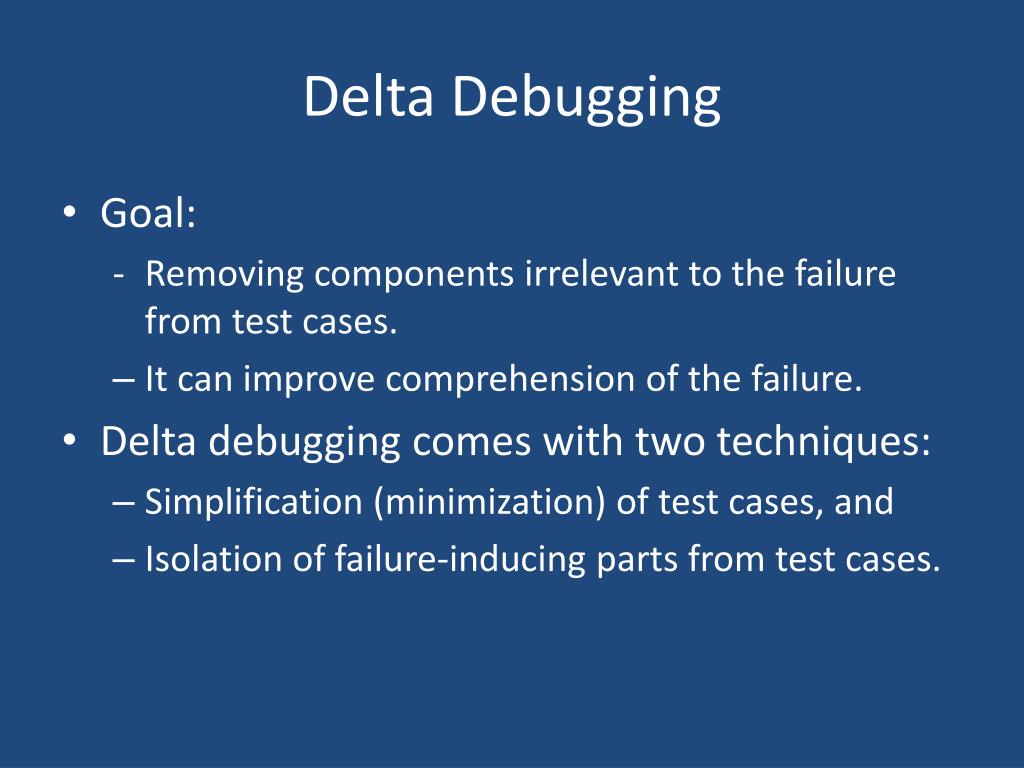 Delta Debugging

• Goal:
- Removing components irrelevant to the failure from test cases.
– It can improve comprehension of the failure.
• Delta debugging comes with two techniques:
– Simplification (minimization) of test cases, and
– Isolation of failure-inducing parts from test cases.